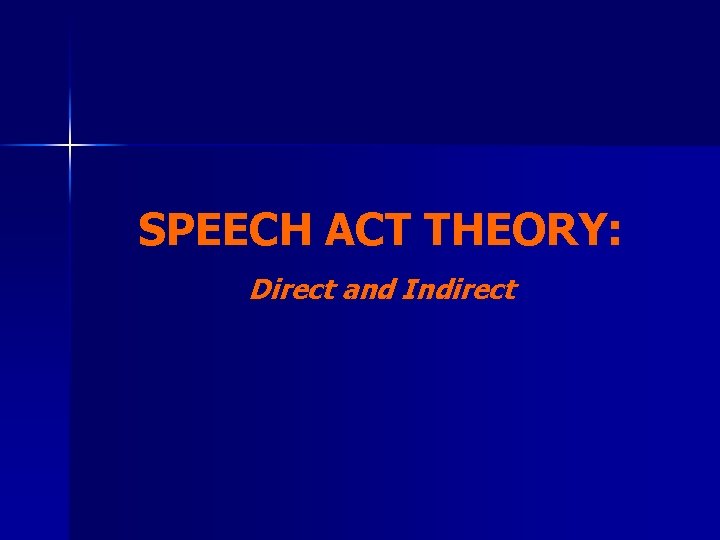 SPEECH ACT THEORY:

Direct and Indirect